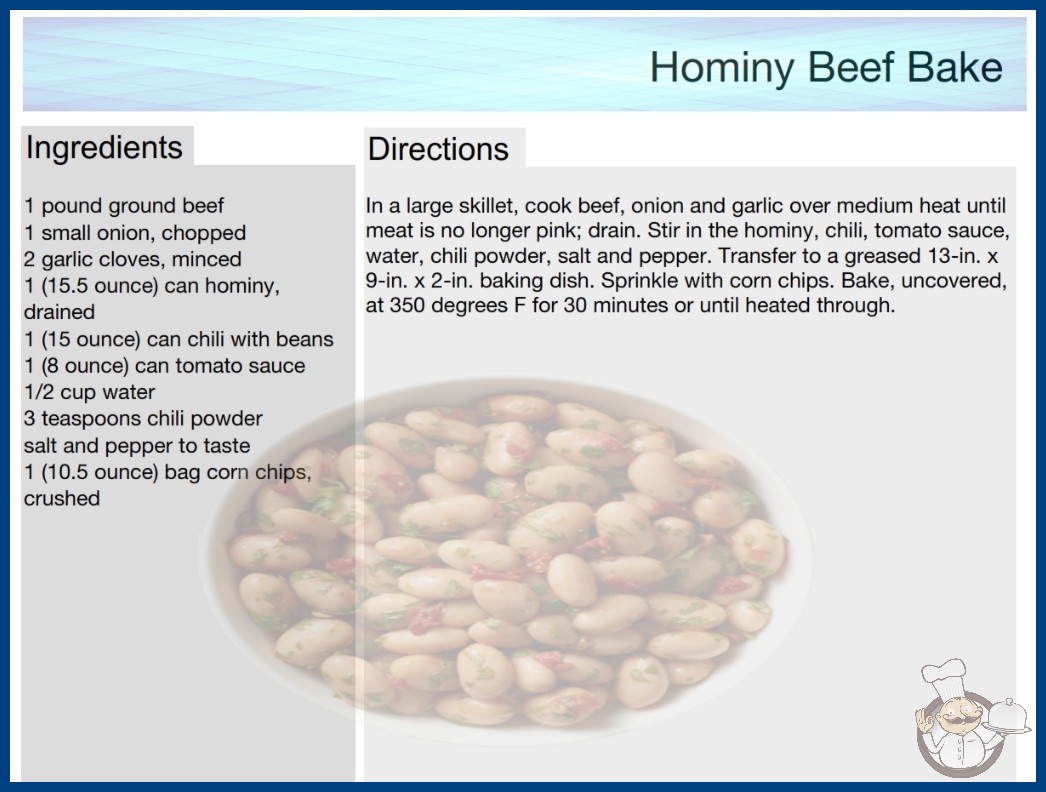 Hominy Beef Bake

Ingredients

1 pound ground beef
1 small onion, chopped
2 garlic cloves, minced
1 (15.5 ounce) can hominy, drained
1 (15 ounce) can chili with beans
1 (8 ounce) can tomato sauce
1/2 cup water
3 teaspoons chili powder
salt and pepper to taste
1 (10.5 ounce) bag corn chips, crushed

Directions

In a large skillet, cook beef, onion and garlic over medium heat until meat is no longer pink; drain. Stir in the hominy, chili, tomato sauce, water, chili powder, salt and pepper. Transfer to a greased 13-in. x 9-in. x 2-in. baking dish. Sprinkle with corn chips. Bake, uncovered, at 350 degrees F for 30 minutes or until heated through.